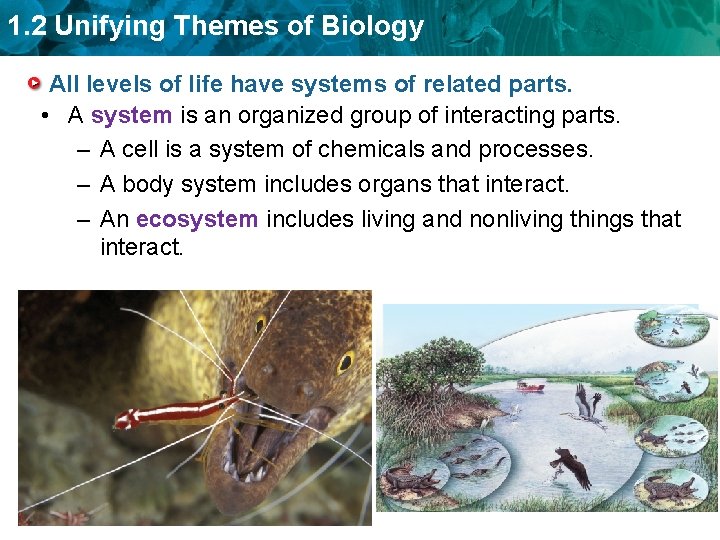 1.2 Unifying Themes of Biology

All levels of life have systems of related parts.

• A system is an organized group of interacting parts.

– A cell is a system of chemicals and processes.

– A body system includes organs that interact.

– An ecosystem includes living and nonliving things that interact.